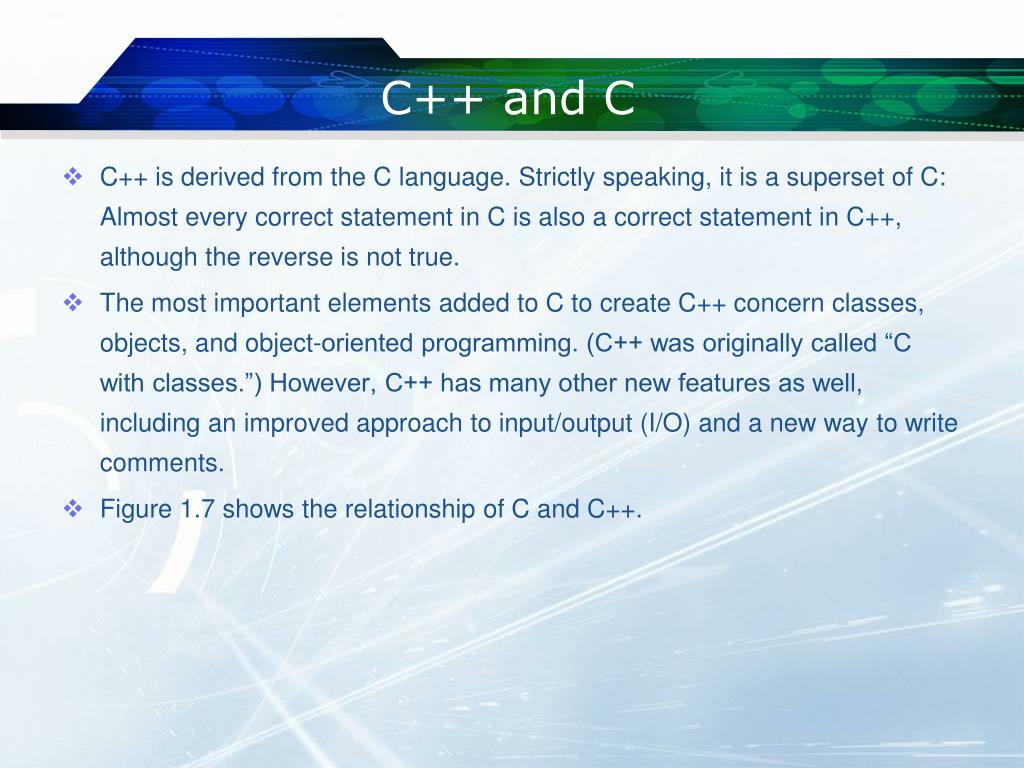 C++ and C

❖ C++ is derived from the C language. Strictly speaking, it is a superset of C: Almost every correct statement in C is also a correct statement in C++, although the reverse is not true.

❖ The most important elements added to C to create C++ concern classes, objects, and object-oriented programming. (C++ was originally called “C with classes.”) However, C++ has many other new features as well, including an improved approach to input/output (I/O) and a new way to write comments.

❖ Figure 1.7 shows the relationship of C and C++.